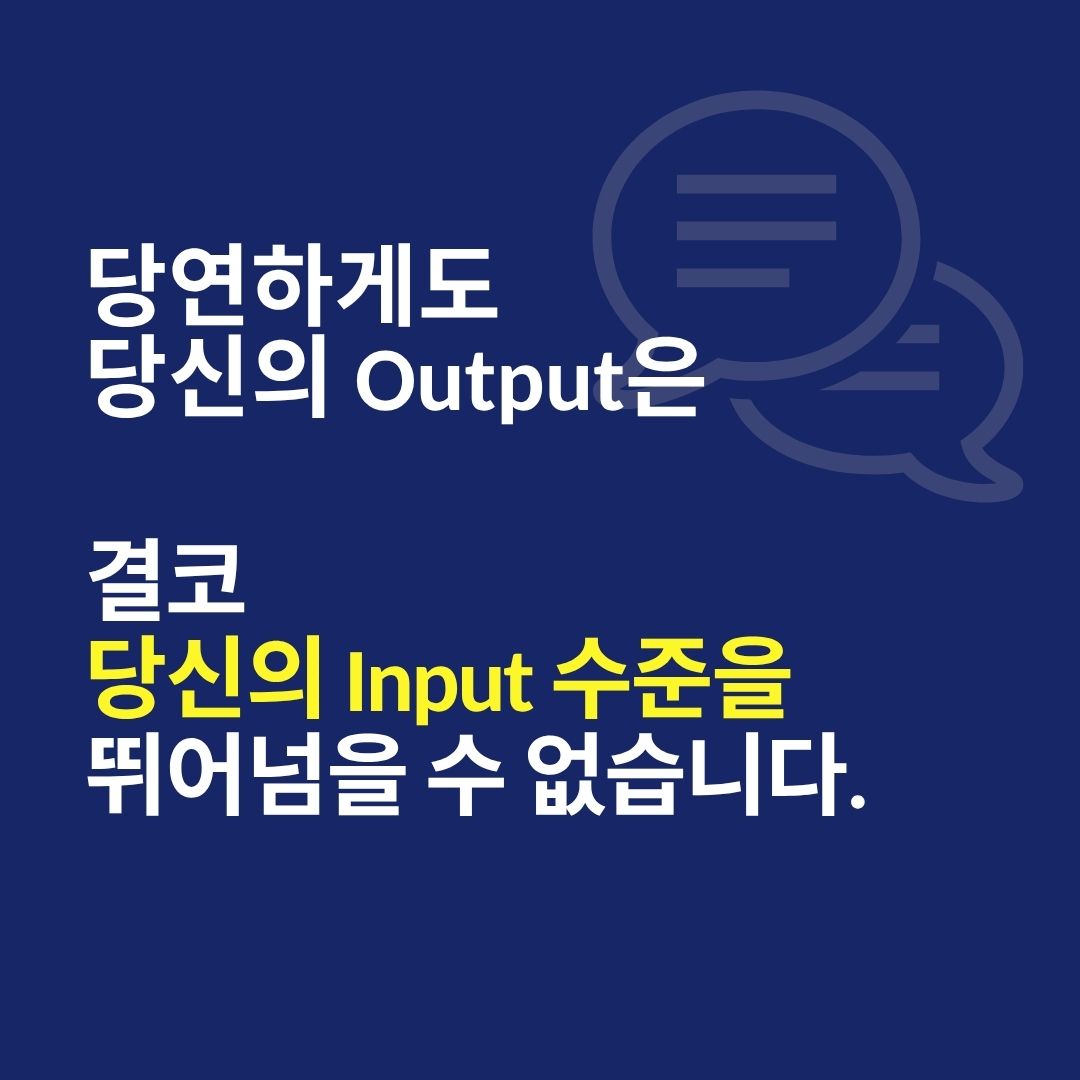 당연하게도
당신의 Output은

결코
당신의 Input 수준을
뛰어넘을 수 없습니다.